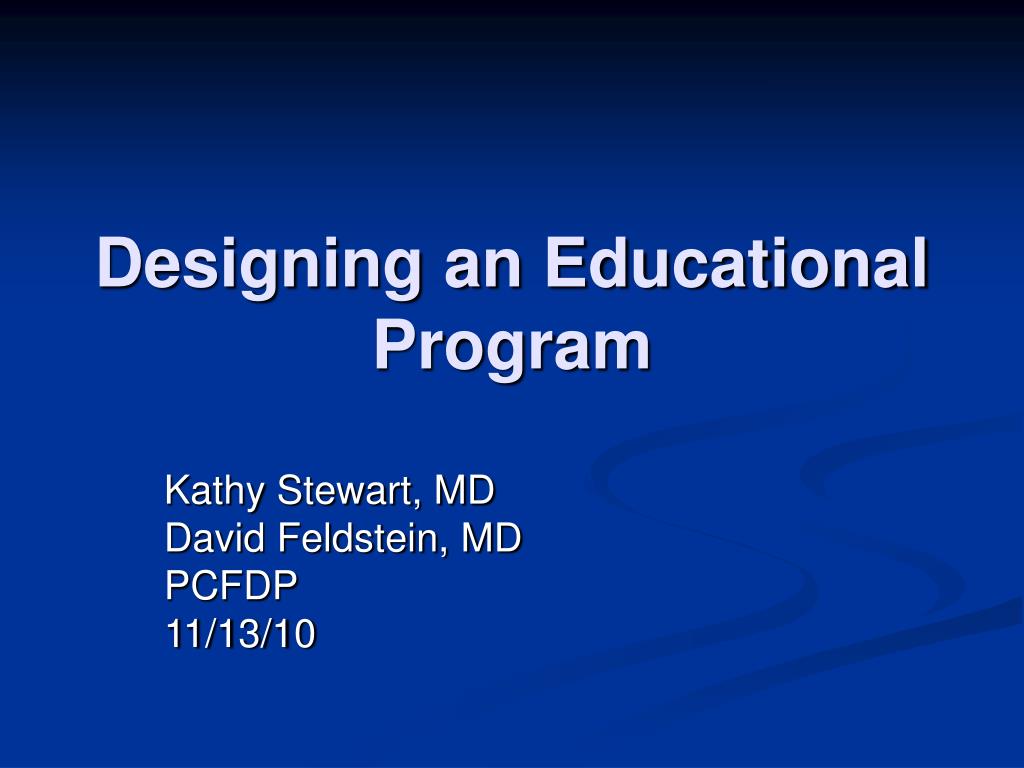 Designing an Educational Program

Kathy Stewart, MD
David Feldstein, MD
PCFDP
11/13/10